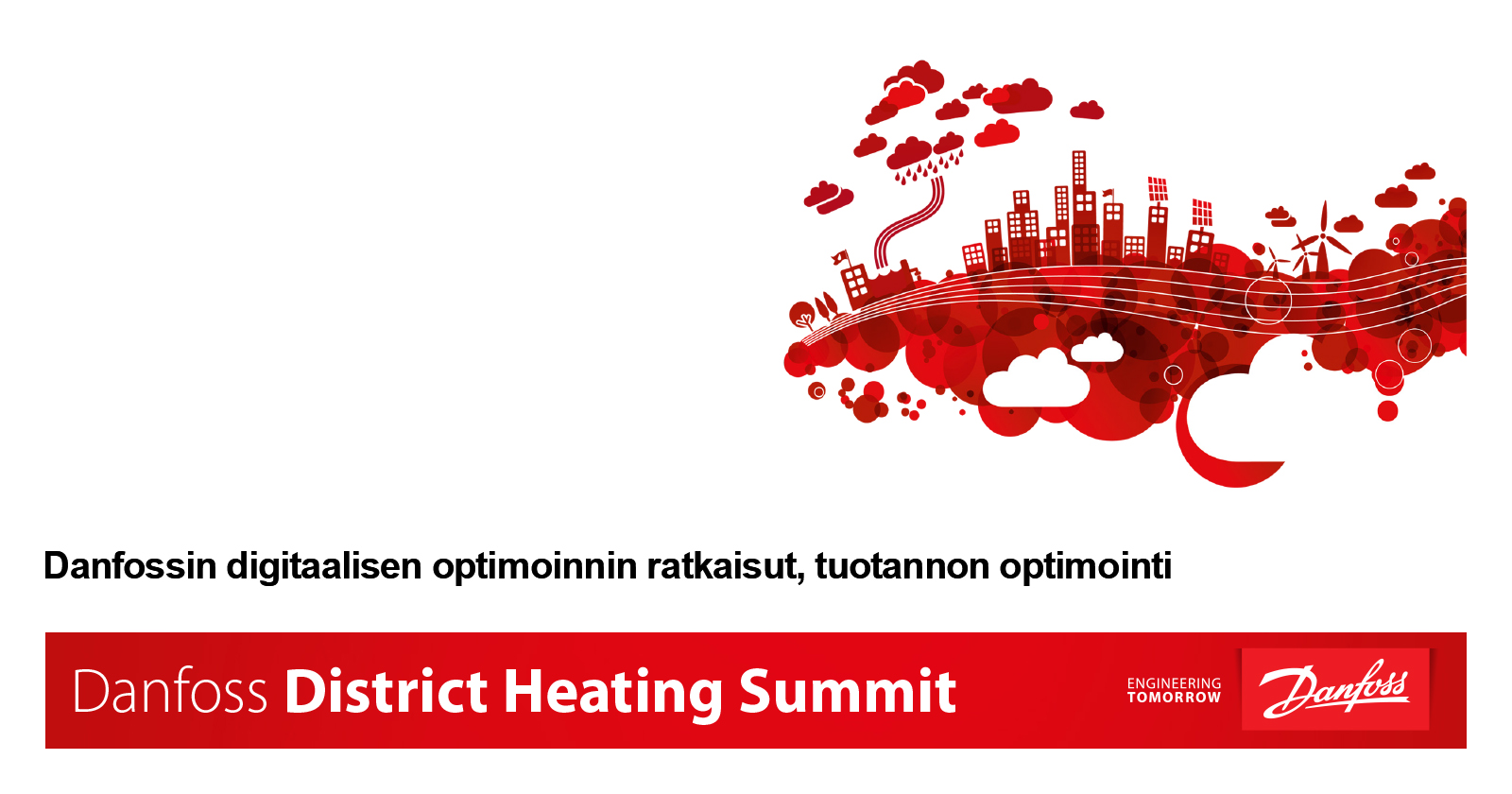 Danfossin digitaalisen optimoinnin ratkaisut, tuotannon optimointi

Danfoss District Heating Summit

ENGINEERING TOMORROW

Danfoss